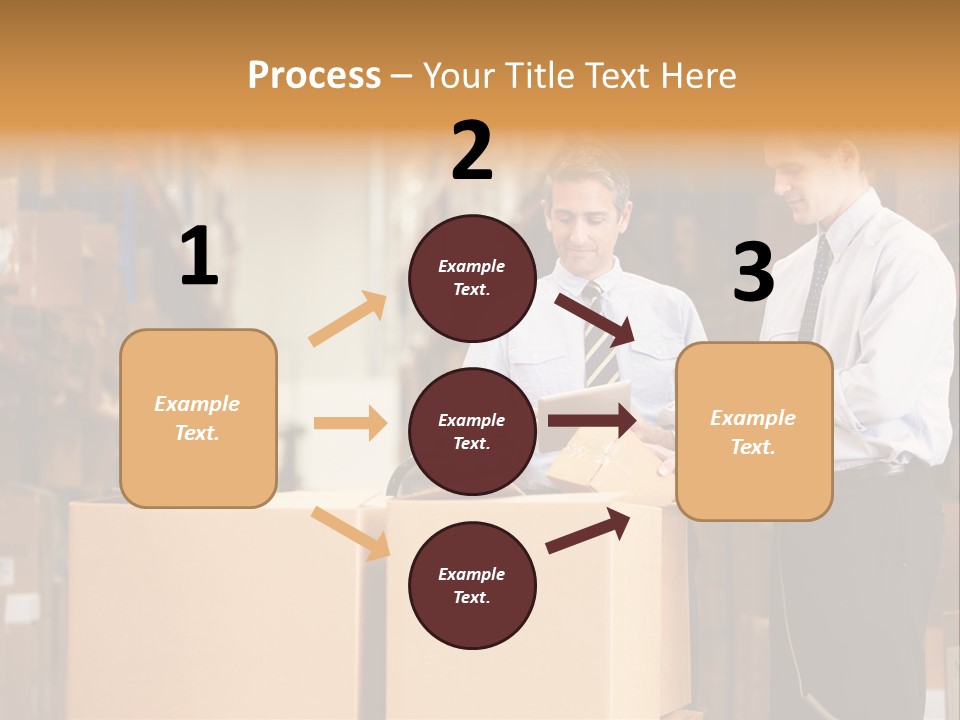 Process – Your Title Text Here

1

Example Text.

2

Example Text.

Example Text.

Example Text.

3

Example Text.